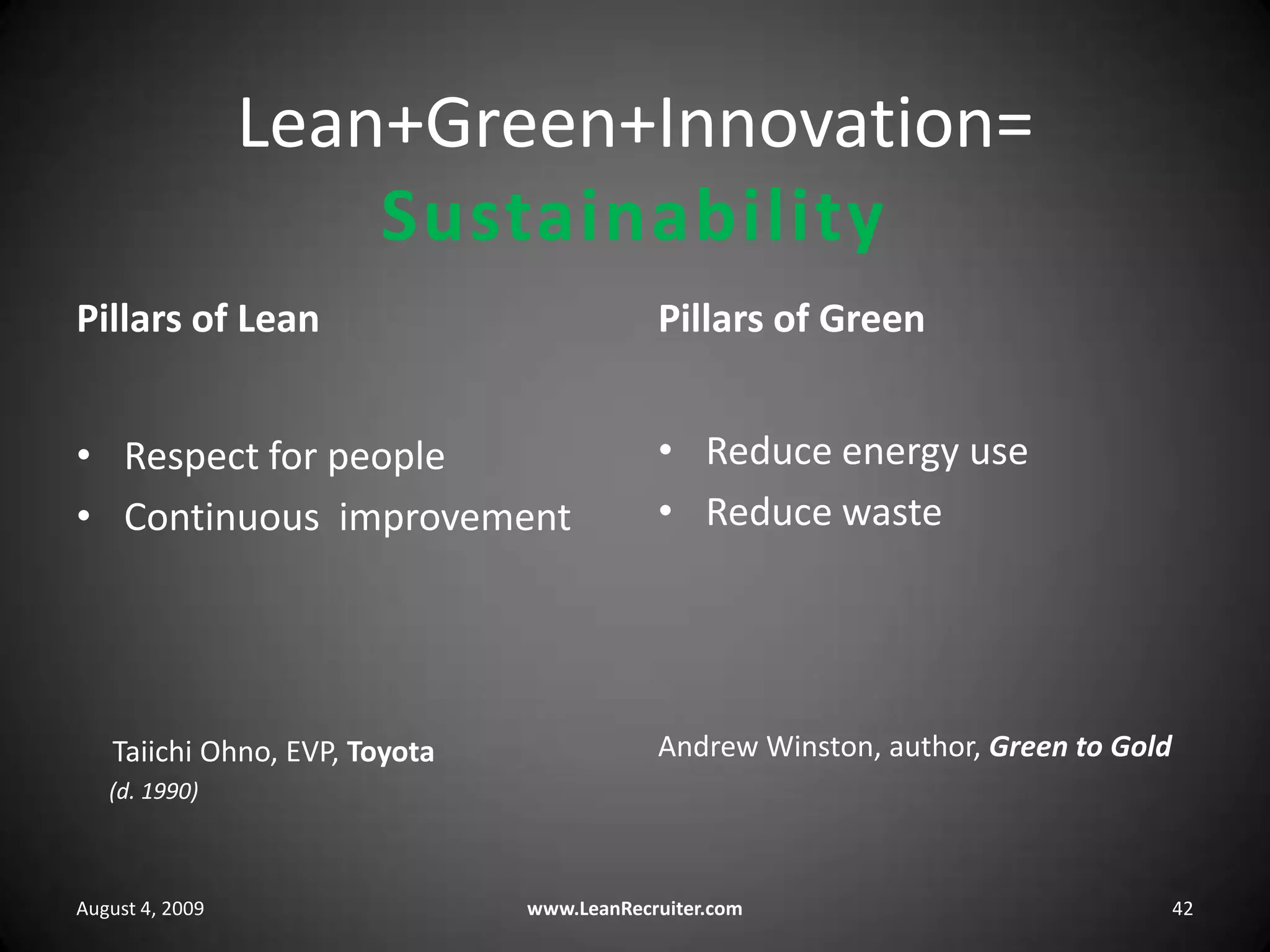 Lean+Green+Innovation=
Sustainability

Pillars of Lean

• Respect for people
• Continuous improvement

Taiichi Ohno, EVP, Toyota
(d. 1990)

Pillars of Green

• Reduce energy use
• Reduce waste

Andrew Winston, author, Green to Gold

August 4, 2009 www.LeanRecruiter.com 42